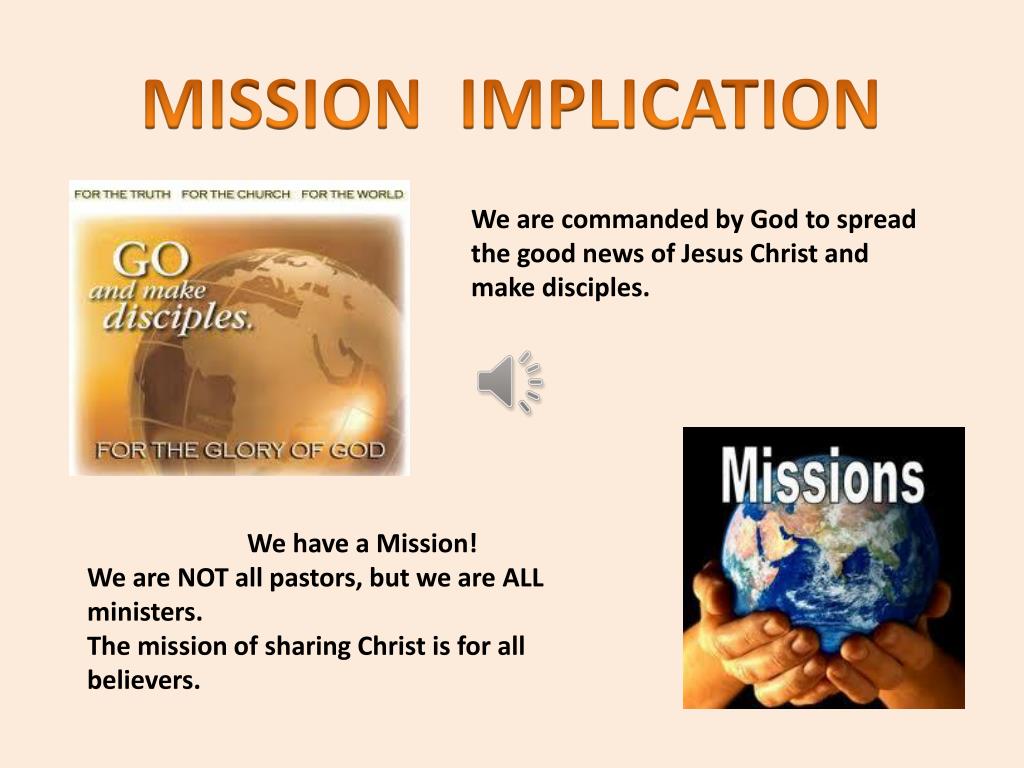 MISSION IMPLICATION

FOR THE TRUTH FOR THE CHURCH FOR THE WORLD

GO and make disciples.

FOR THE GLORY OF GOD

We are commanded by God to spread the good news of Jesus Christ and make disciples.

Missions

We have a Mission!
We are NOT all pastors, but we are ALL ministers.
The mission of sharing Christ is for all believers.